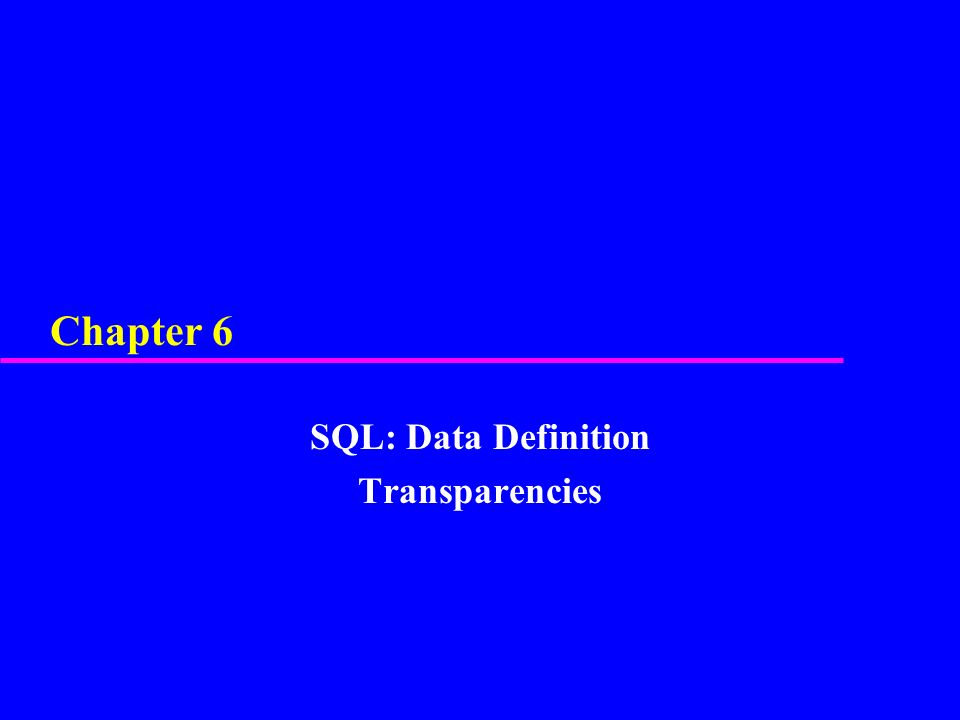 Chapter 6

SQL: Data Definition

Transparencies